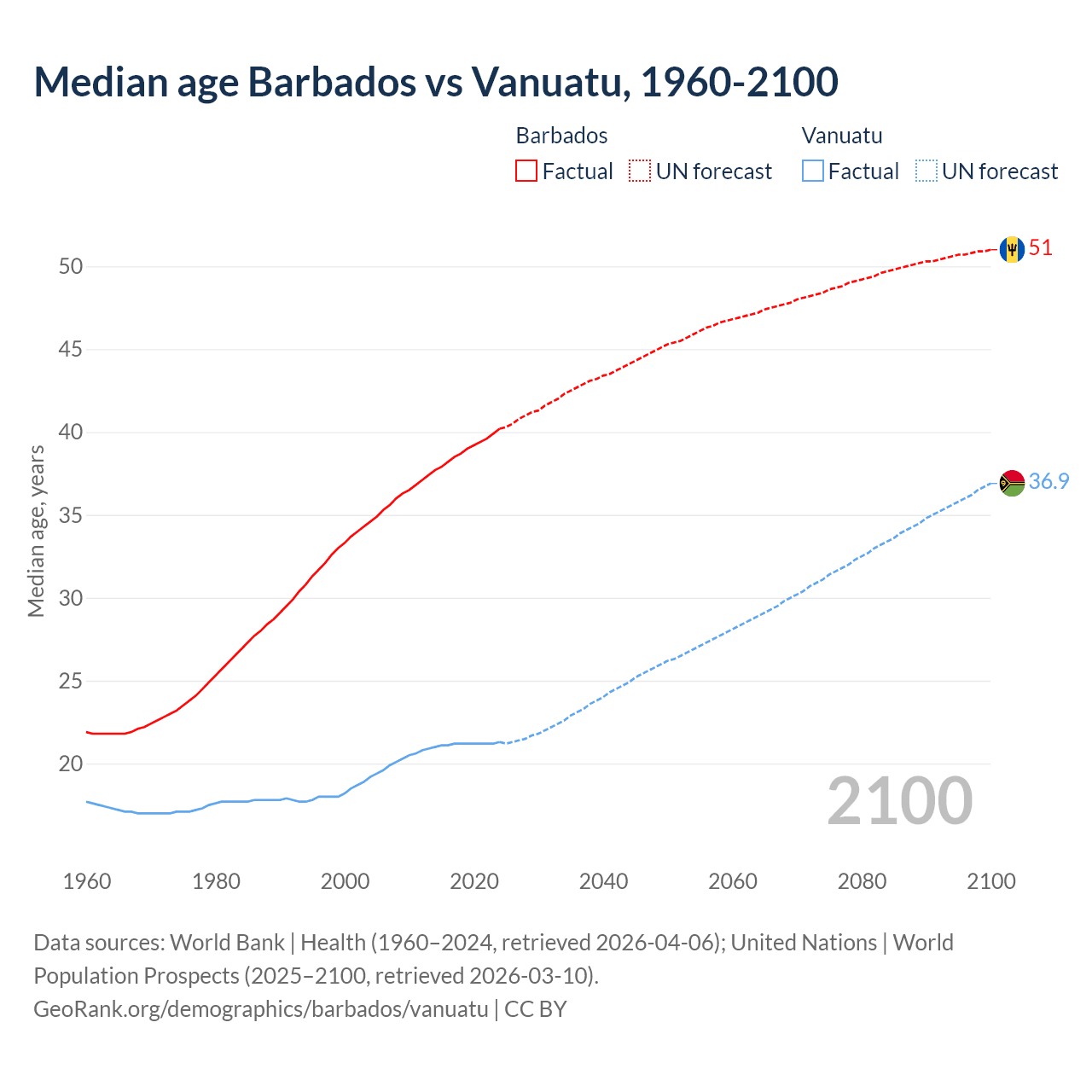 Median age Barbados vs Vanuatu, 1960-2100

Barbados
Factual
UN forecast

Vanuatu
Factual
UN forecast

Median age, years

50
45
40
35
30
25
20

51
36.9

2100

1960
1980
2000
2020
2040
2060
2080
2100

Data sources: World Bank | Health (1960–2024, retrieved 2026-04-06); United Nations | World Population Prospects (2025–2100, retrieved 2026-03-10).
GeoRank.org/demographics/barbados/vanuatu | CC BY